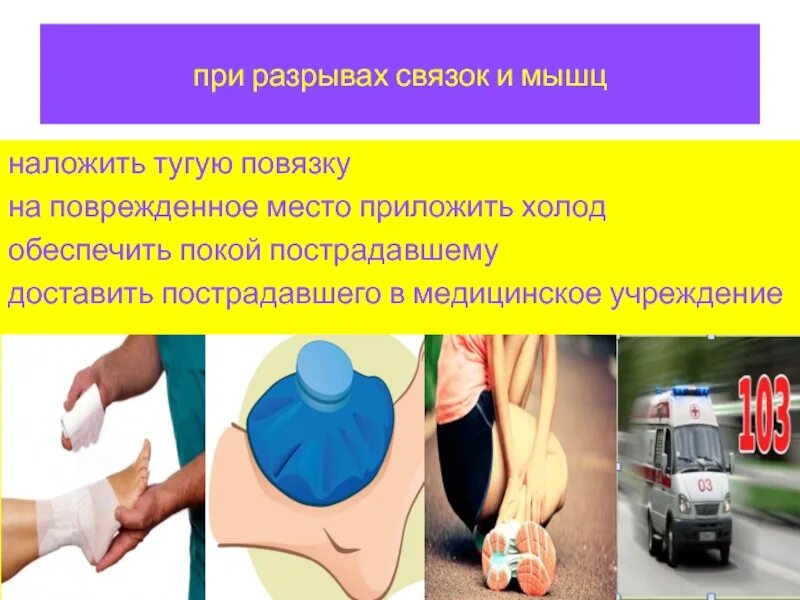 при разрывах связок и мышц

наложить тугую повязку
на поврежденное место приложить холод
обеспечить покой пострадавшему
доставить пострадавшего в медицинское учреждение

103

03